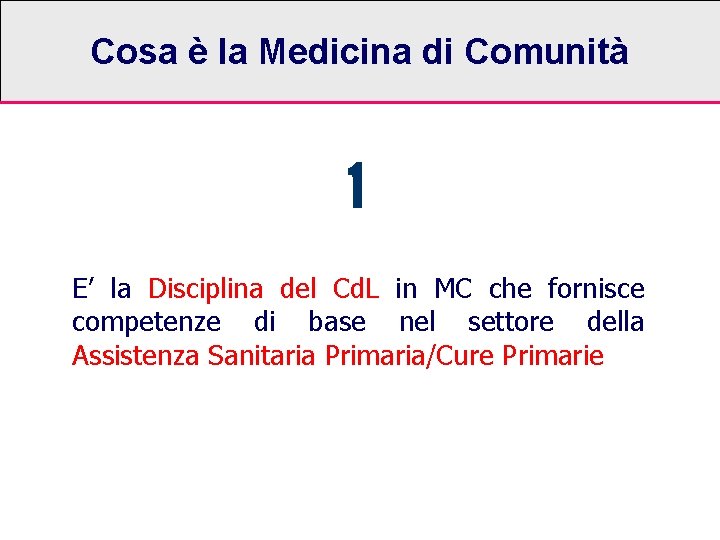 Cosa è la Medicina di Comunità

1

E’ la Disciplina del CdL in MC che fornisce competenze di base nel settore della Assistenza Sanitaria Primaria/Cure Primarie